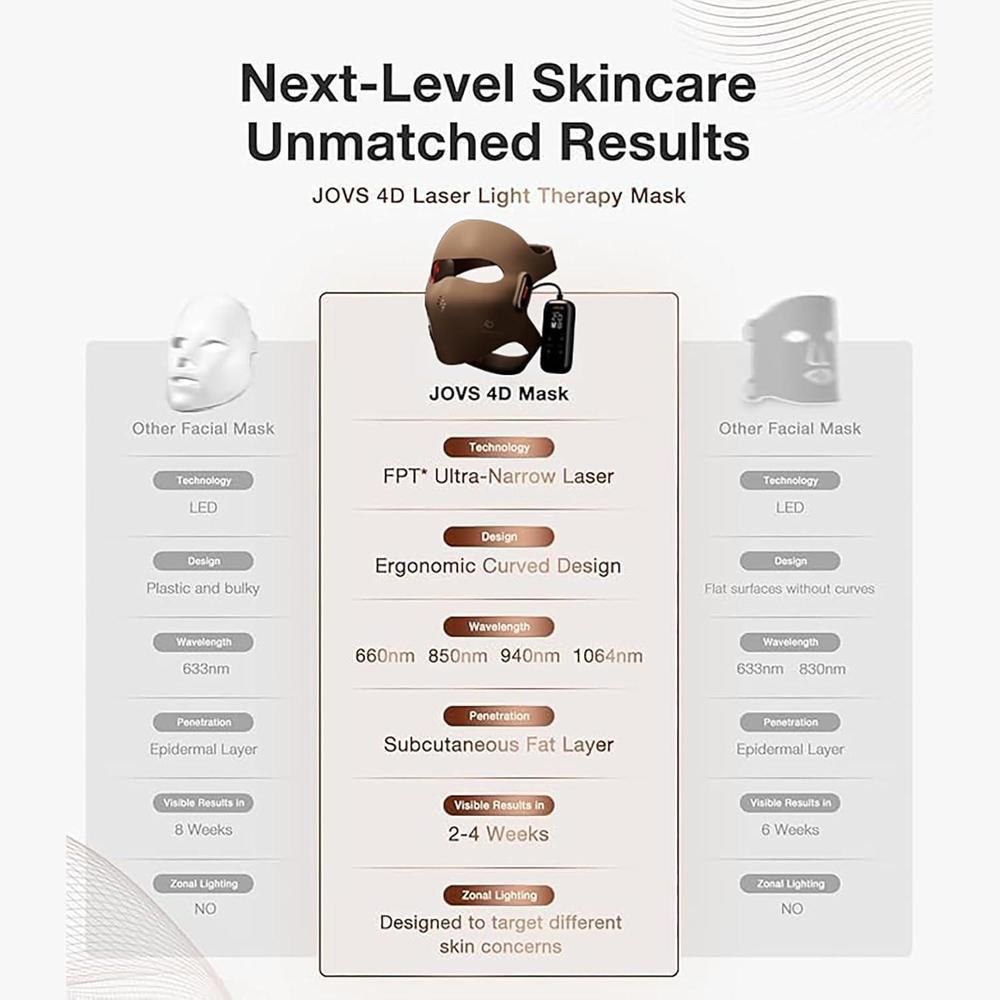 Next-Level Skincare Unmatched Results

JOVS 4D Laser Light Therapy Mask

Other Facial Mask

Technology
LED

Design
Plastic and bulky

Wavelength
633nm

Penetration
Epidermal Layer

Visible Results in
8 Weeks

Zonal Lighting
NO

JOVS 4D Mask

Technology
FPT* Ultra-Narrow Laser

Design
Ergonomic Curved Design

Wavelength
660nm 850nm 940nm 1064nm

Penetration
Subcutaneous Fat Layer

Visible Results in
2-4 Weeks

Zonal Lighting
Designed to target different skin concerns

Other Facial Mask

Technology
LED

Design
Flat surfaces without curves

Wavelength
633nm 830nm

Penetration
Epidermal Layer

Visible Results in
6 Weeks

Zonal Lighting
NO